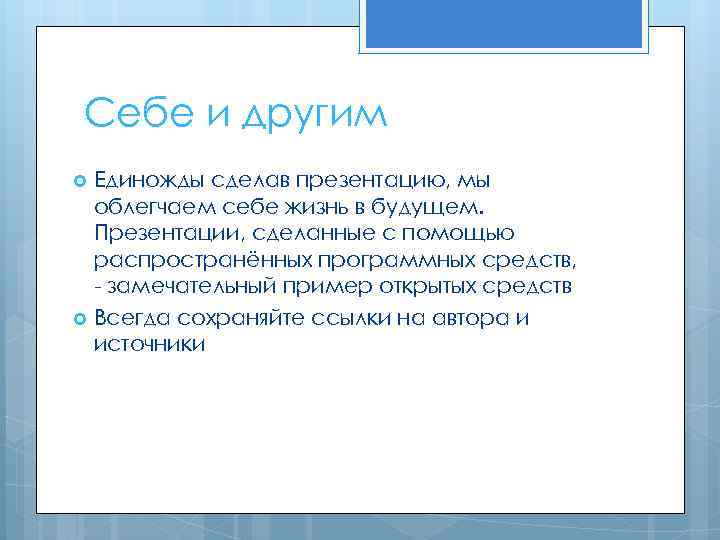 Себе и другим

Единожды сделав презентацию, мы облегчаем себе жизнь в будущем. Презентации, сделанные с помощью распространённых программных средств, - замечательный пример открытых средств

Всегда сохраняйте ссылки на автора и источники